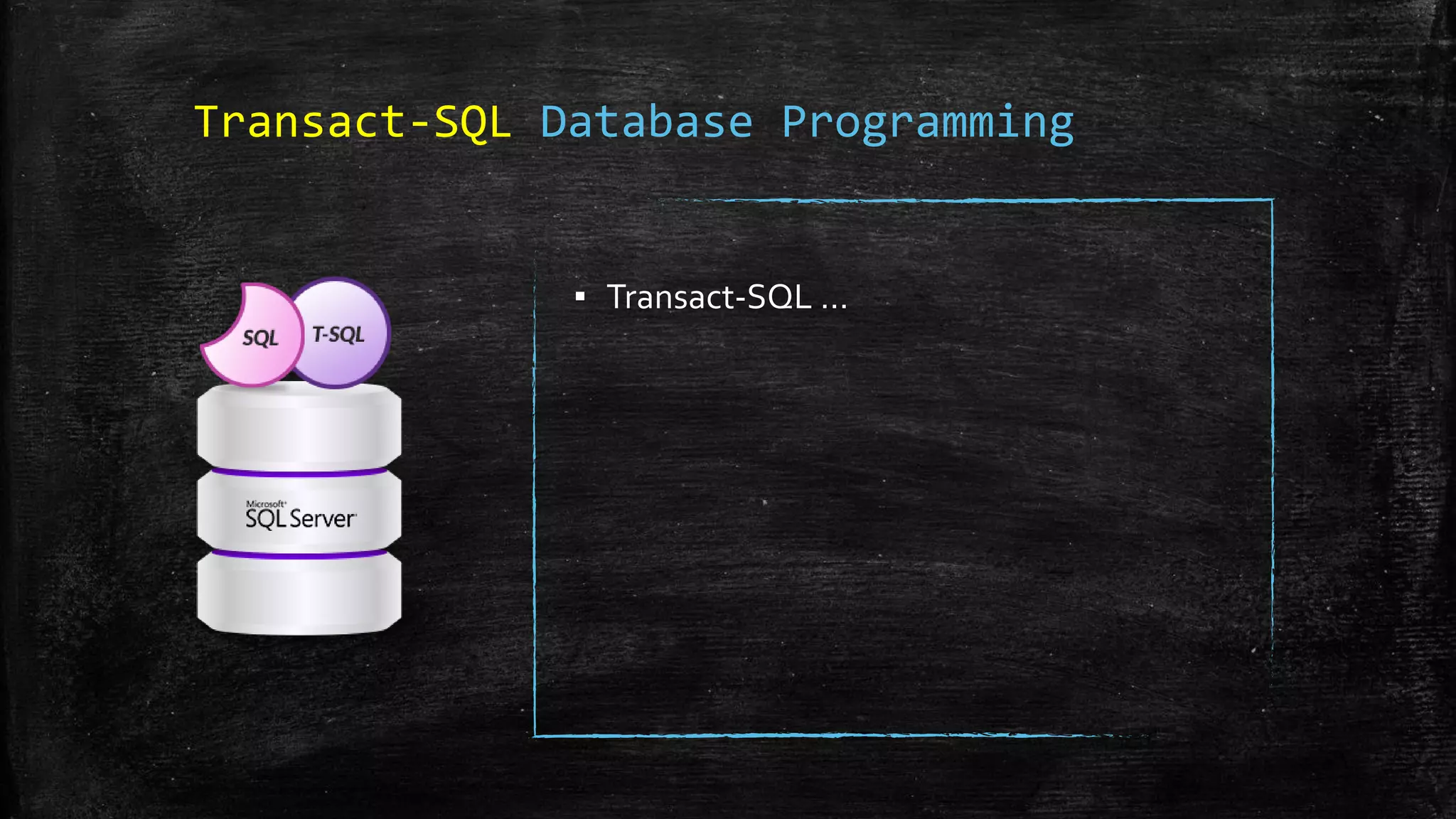 Transact-SQL Database Programming

SQL

T-SQL

Microsoft

SQL Server

▪ Transact-SQL ...